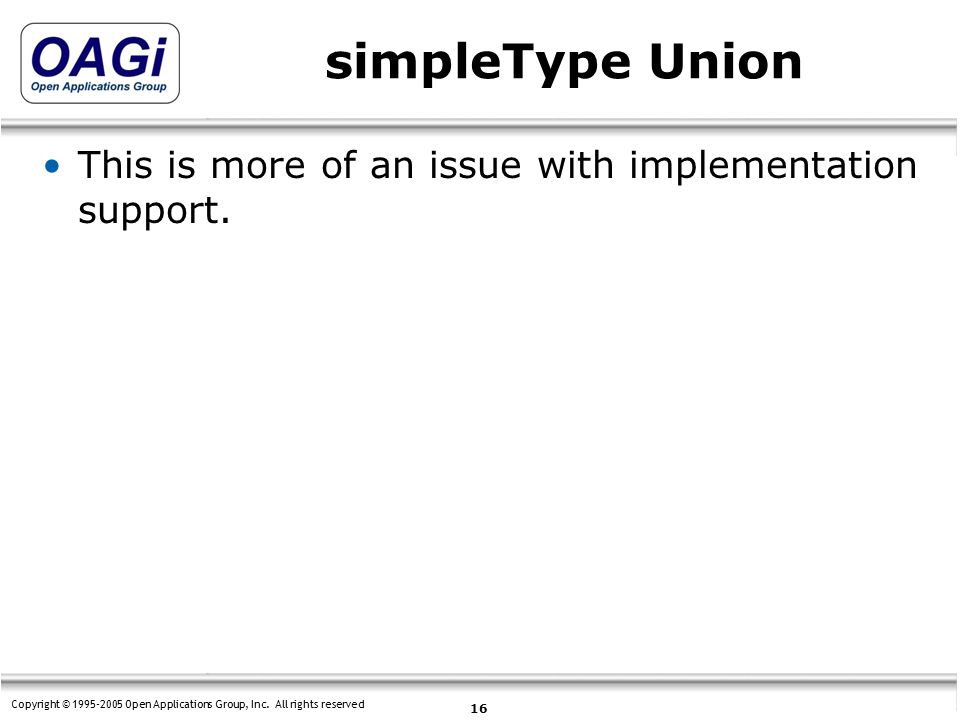 OAGi
Open Applications Group

simpleType Union

• This is more of an issue with implementation support.

Copyright © 1995-2005 Open Applications Group, Inc. All rights reserved

16